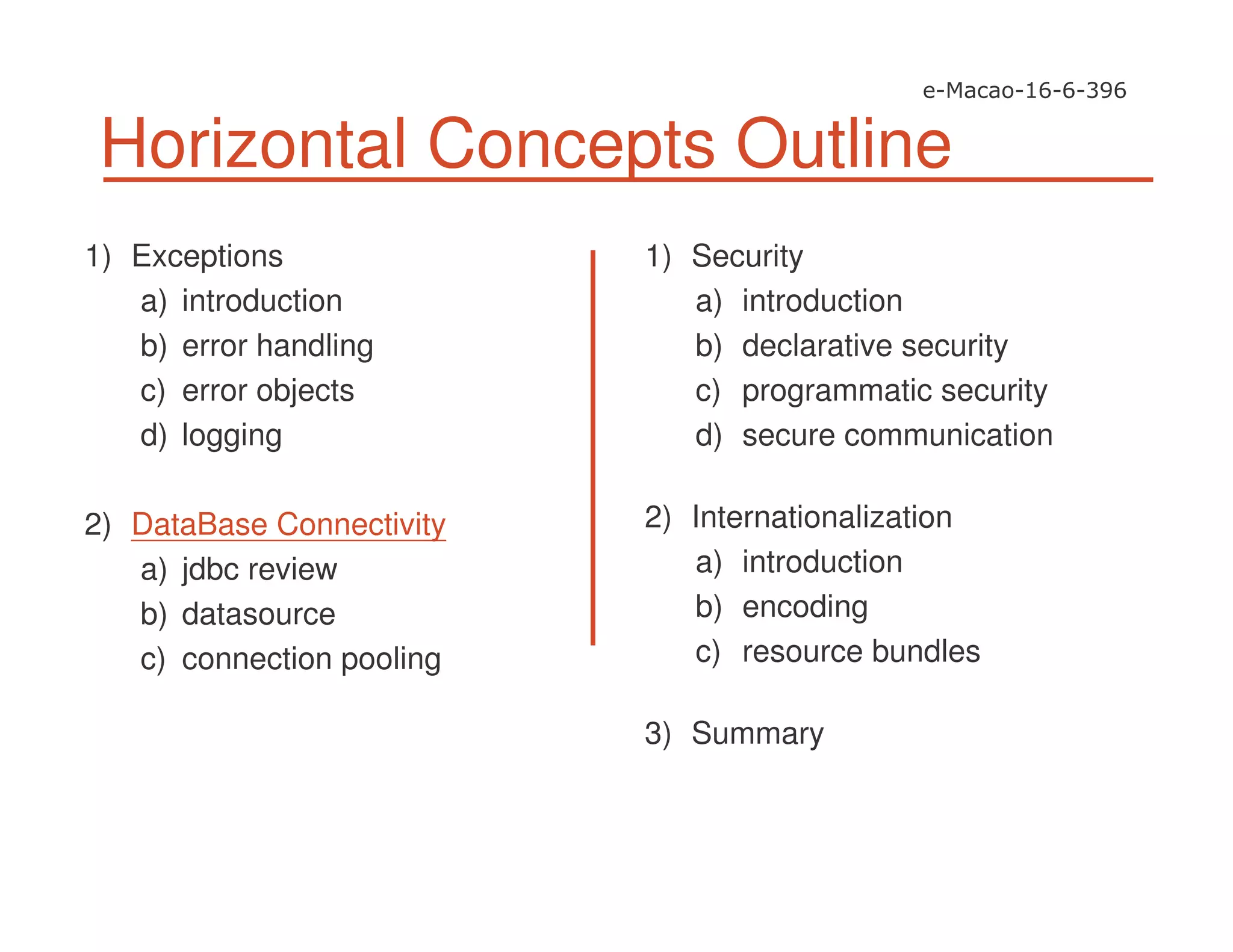 e-Macao-16-6-396

Horizontal Concepts Outline

1) Exceptions
a) introduction
b) error handling
c) error objects
d) logging

2) DataBase Connectivity
a) jdbc review
b) datasource
c) connection pooling

1) Security
a) introduction
b) declarative security
c) programmatic security
d) secure communication

2) Internationalization
a) introduction
b) encoding
c) resource bundles

3) Summary